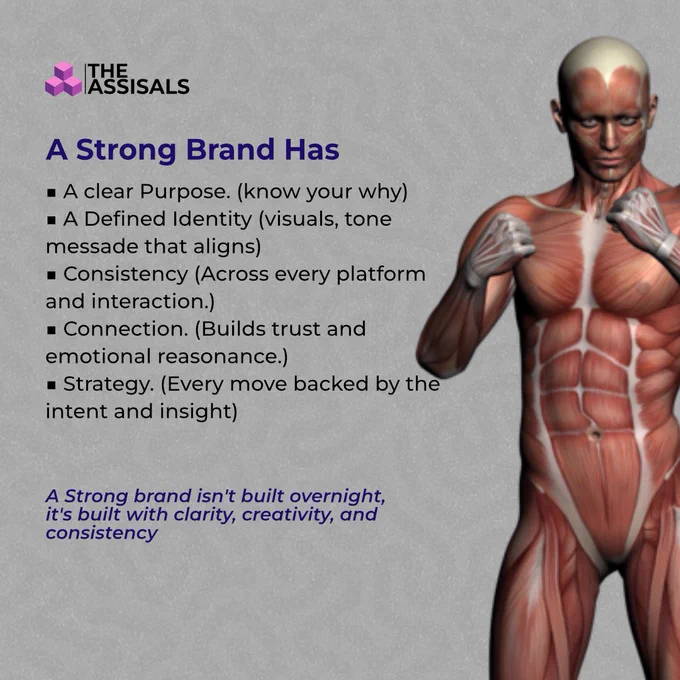 THE ASSISALS

A Strong Brand Has

▪ A clear Purpose. (know your why)
▪ A Defined Identity (visuals, tone messade that aligns)
▪ Consistency (Across every platform and interaction.)
▪ Connection. (Builds trust and emotional reasonance.)
▪ Strategy. (Every move backed by the intent and insight)

A Strong brand isn't built overnight, it's built with clarity, creativity, and consistency